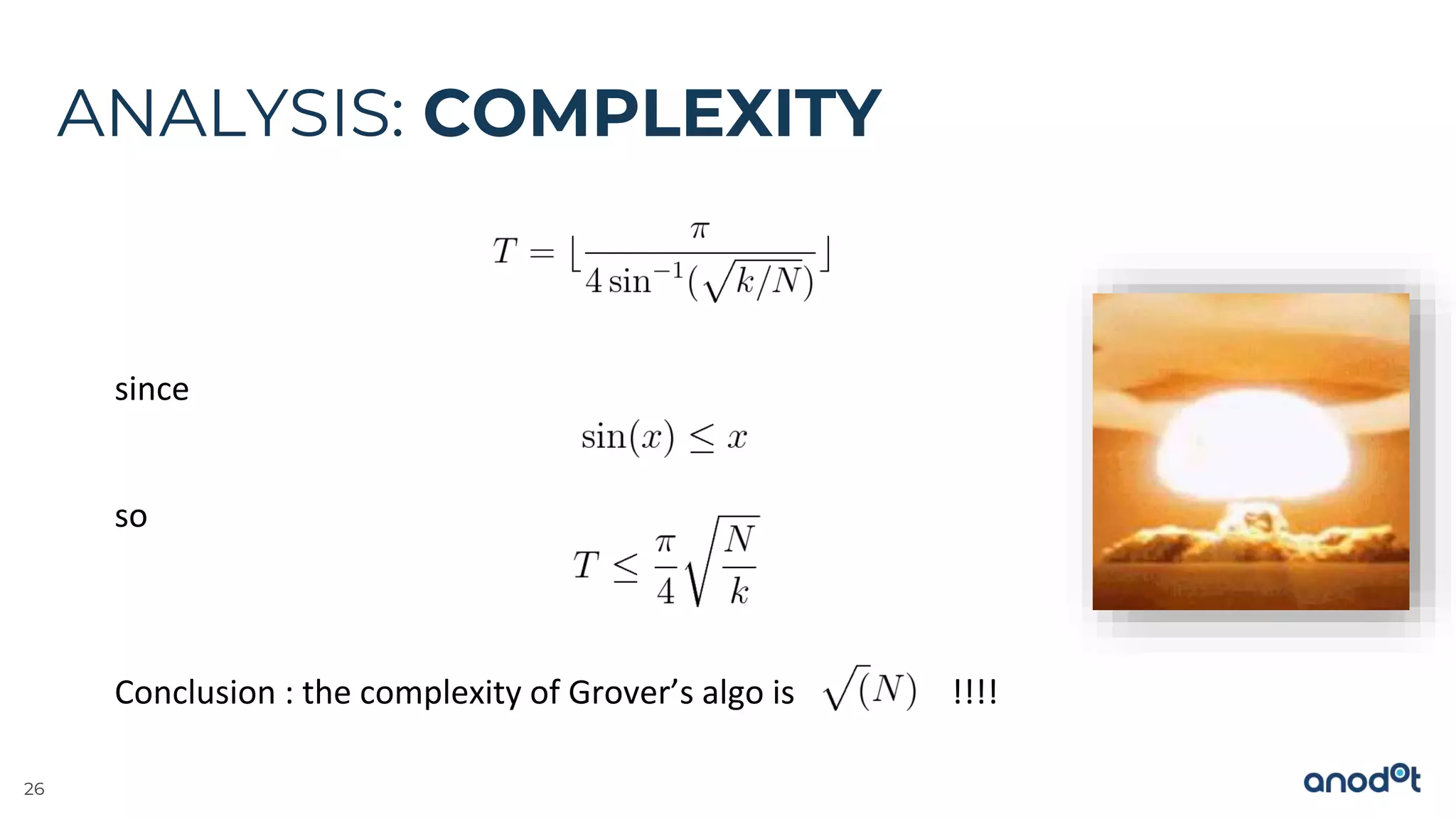 ANALYSIS: COMPLEXITY

$T = \lfloor \frac{\pi}{4\sin^{-1}(\sqrt{k/N})} \rfloor$

since

$\sin(x) \leq x$

so

$T \leq \frac{\pi}{4}\sqrt{\frac{N}{k}}$

Conclusion : the complexity of Grover's algo is $\sqrt(N)$ !!!!

26

anodot